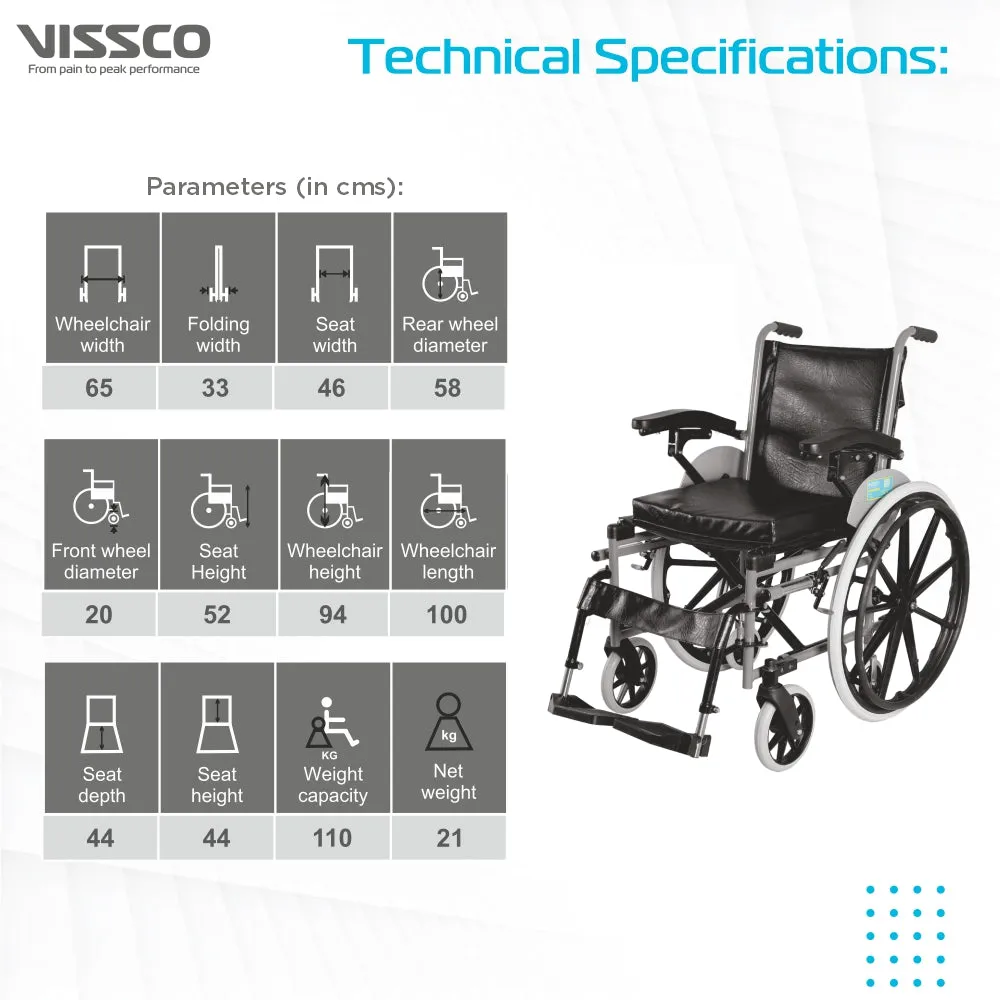 VISSCO
From pain to peak performance

Technical Specifications:

Parameters (in cms):

| Wheelchair width | Folding width | Seat width | Rear wheel diameter |
|---|---|---|---|
| 65 | 33 | 46 | 58 |

| Front wheel diameter | Seat Height | Wheelchair height | Wheelchair length |
|---|---|---|---|
| 20 | 52 | 94 | 100 |

| Seat depth | Seat height | KG Weight capacity | kg Net weight |
|---|---|---|---|
| 44 | 44 | 110 | 21 |